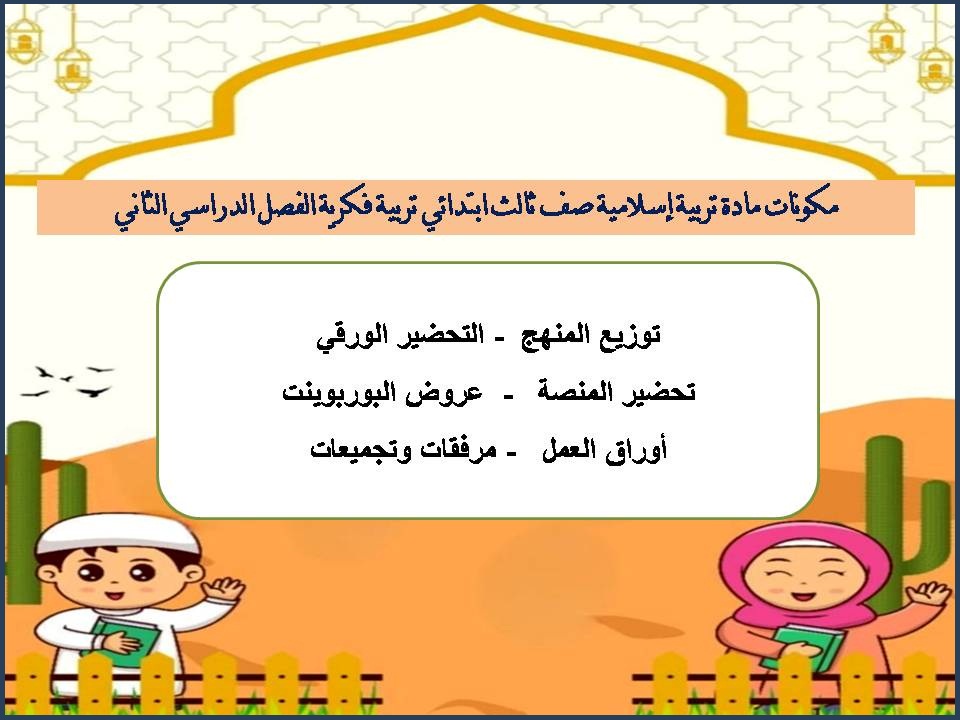 مكونات مادة تربية إسلامية صف ثالث ابتدائي تربية فكرية الفصل الدراسي الثاني

توزيع المنهج - التحضير الورقي

تحضير المنصة - عروض البوربوينت

أوراق العمل - مرفقات وتجميعات